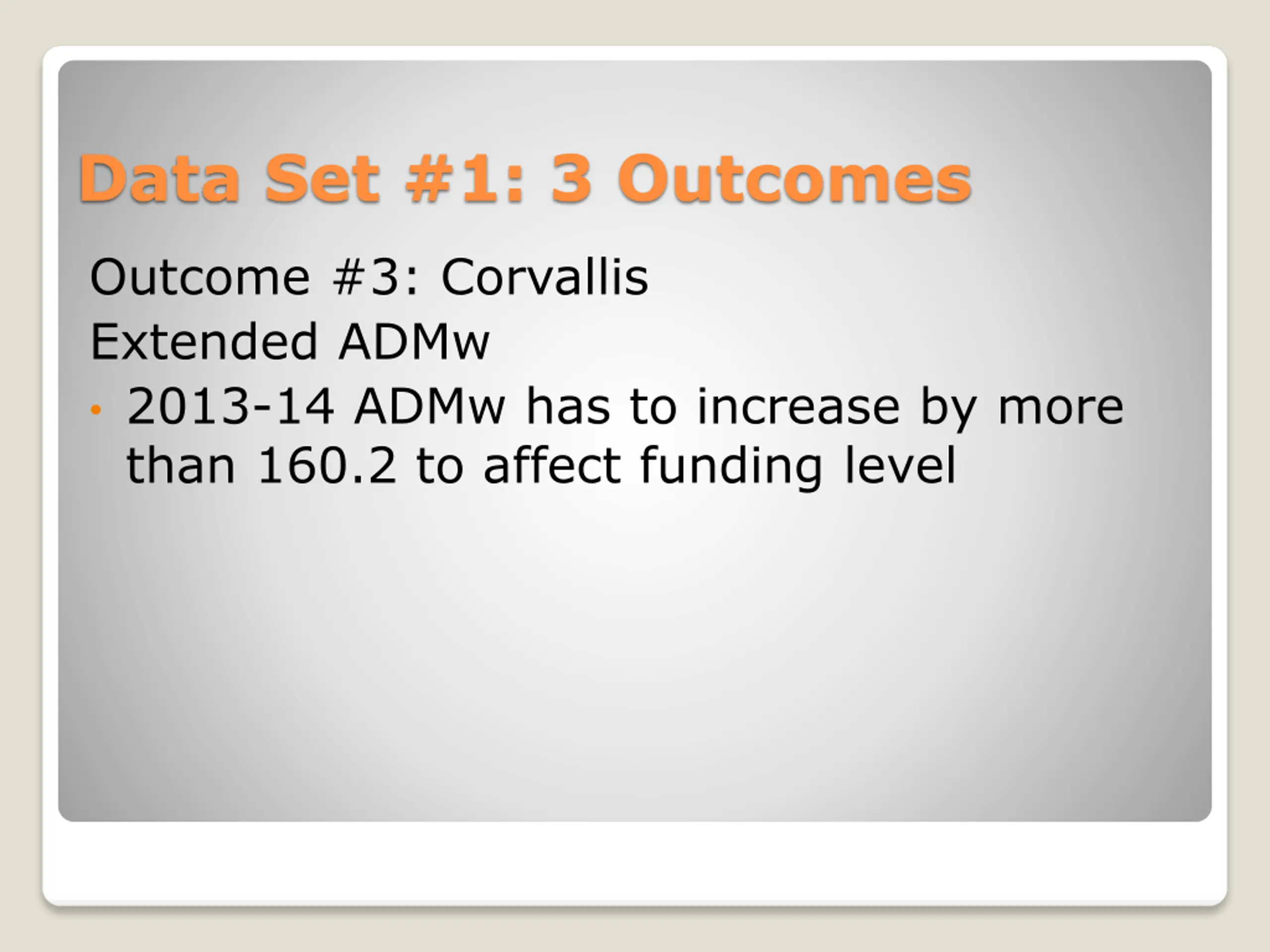 Data Set #1: 3 Outcomes

Outcome #3: Corvallis

Extended ADMw

• 2013-14 ADMw has to increase by more than 160.2 to affect funding level